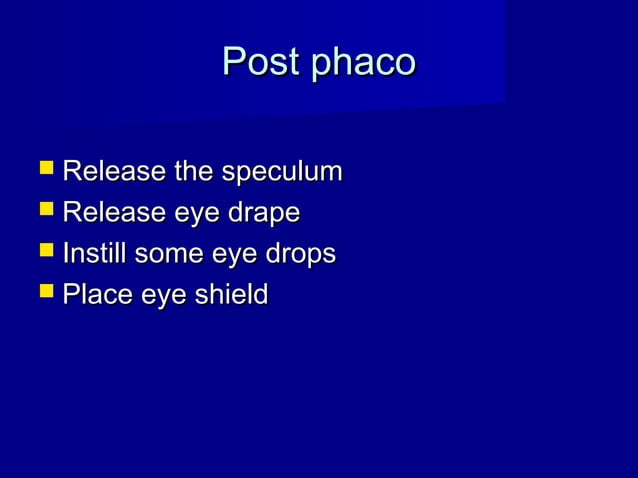 Post phaco

- Release the speculum
- Release eye drape
- Instill some eye drops
- Place eye shield